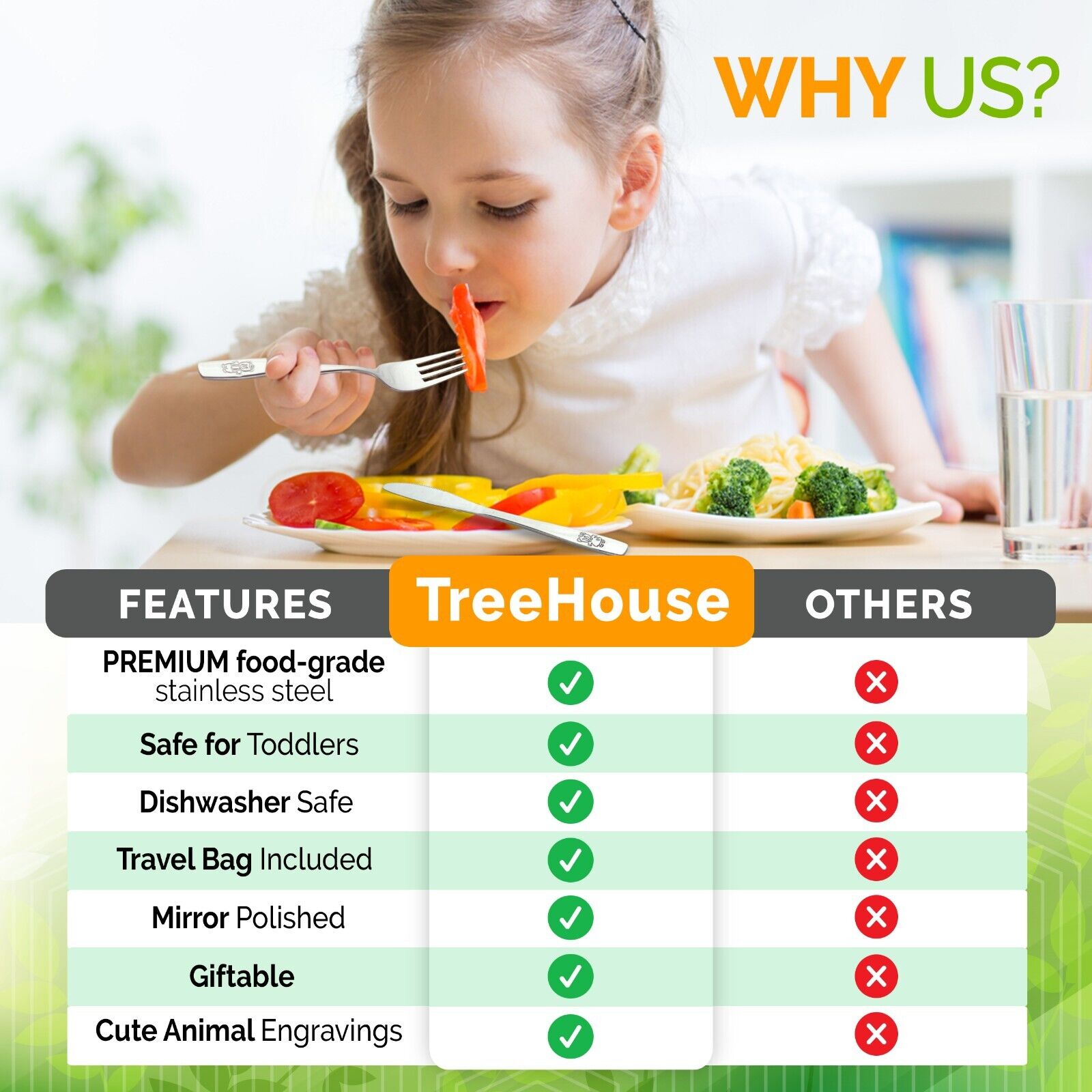 WHY US?

| FEATURES | TreeHouse | OTHERS |
|---|---|---|
| PREMIUM food-grade stainless steel | ✓ | ✗ |
| Safe for Toddlers | ✓ | ✗ |
| Dishwasher Safe | ✓ | ✗ |
| Travel Bag Included | ✓ | ✗ |
| Mirror Polished | ✓ | ✗ |
| Giftable | ✓ | ✗ |
| Cute Animal Engravings | ✓ | ✗ |